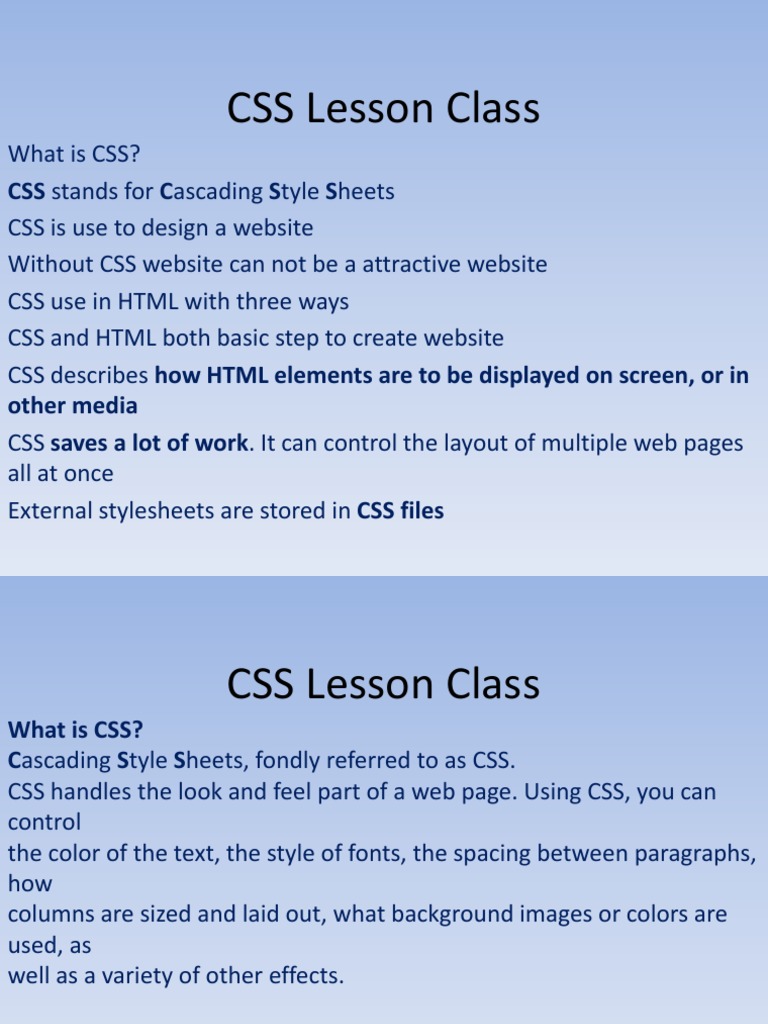 CSS Lesson Class

What is CSS?

CSS stands for Cascading Style Sheets

CSS is use to design a website

Without CSS website can not be a attractive website

CSS use in HTML with three ways

CSS and HTML both basic step to create website

CSS describes how HTML elements are to be displayed on screen, or in other media

CSS saves a lot of work. It can control the layout of multiple web pages all at once

External stylesheets are stored in CSS files

CSS Lesson Class

What is CSS?
Cascading Style Sheets, fondly referred to as CSS.
CSS handles the look and feel part of a web page. Using CSS, you can control
the color of the text, the style of fonts, the spacing between paragraphs, how
columns are sized and laid out, what background images or colors are used, as
well as a variety of other effects.